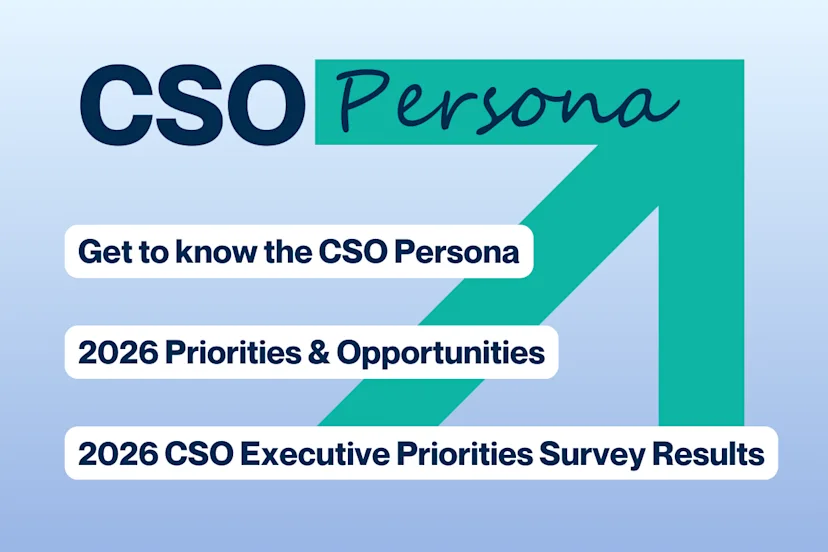 CSO Persona

Get to know the CSO Persona

2026 Priorities & Opportunities

2026 CSO Executive Priorities Survey Results